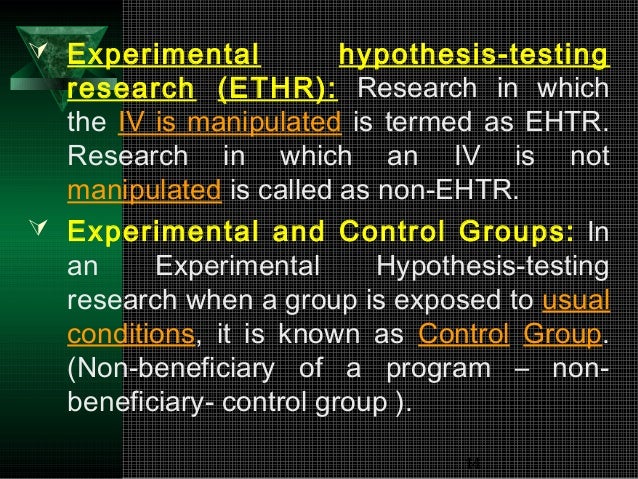 Experimental hypothesis-testing research (ETHR): Research in which the IV is manipulated is termed as EHTR. Research in which an IV is not manipulated is called as non-EHTR.

Experimental and Control Groups: In an Experimental Hypothesis-testing research when a group is exposed to usual conditions, it is known as Control Group. (Non-beneficiary of a program – non-beneficiary- control group ).

14